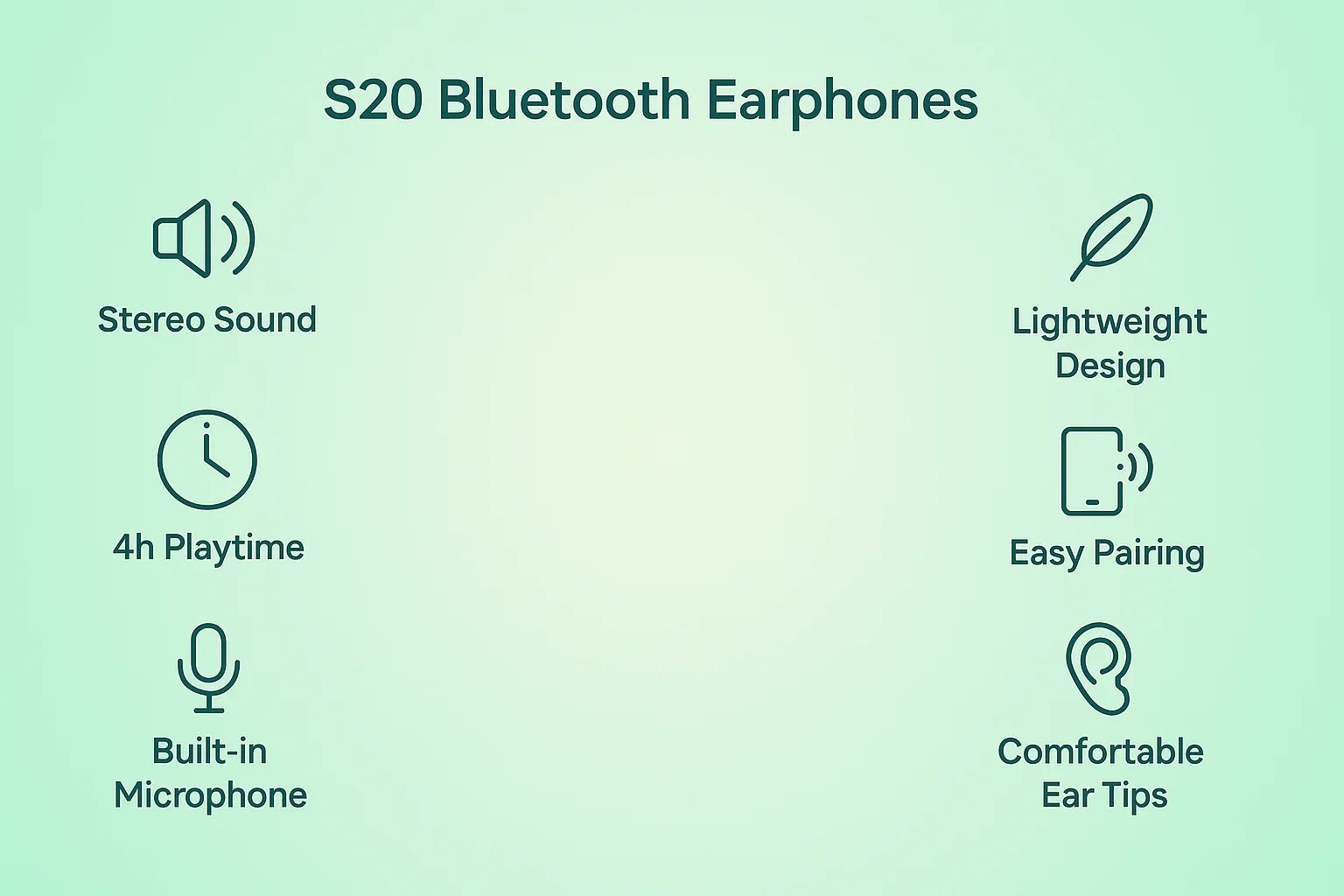 S20 Bluetooth Earphones

Stereo Sound

4h Playtime

Built-in Microphone

Lightweight Design

Easy Pairing

Comfortable Ear Tips